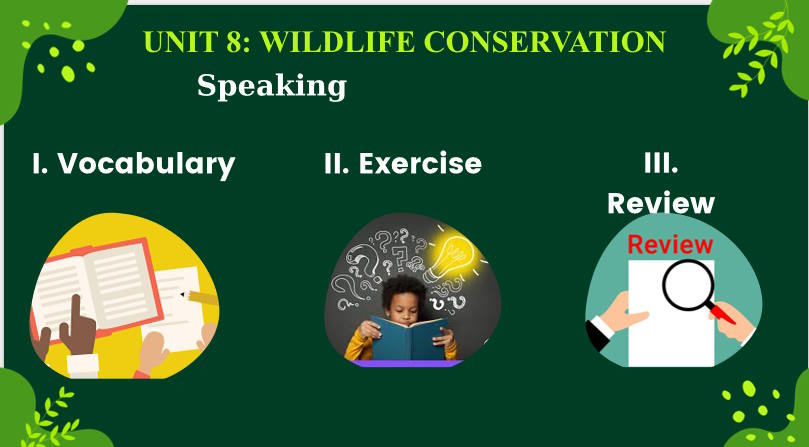 UNIT 8: WILDLIFE CONSERVATION
Speaking

I. Vocabulary

II. Exercise

III. Review

Review